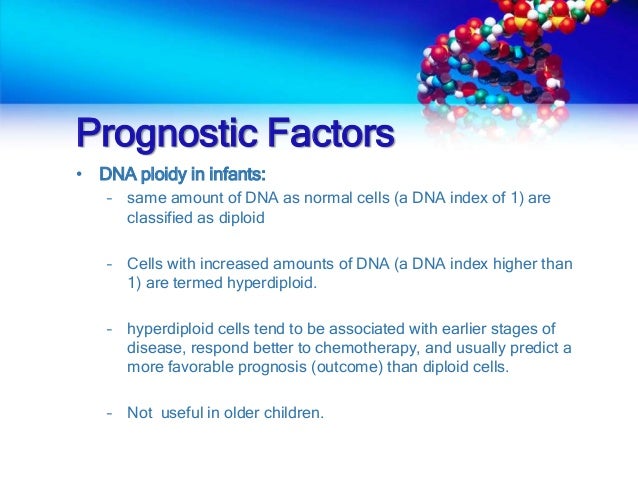 Prognostic Factors

• DNA ploidy in infants:

– same amount of DNA as normal cells (a DNA index of 1) are classified as diploid

– Cells with increased amounts of DNA (a DNA index higher than 1) are termed hyperdiploid.

– hyperdiploid cells tend to be associated with earlier stages of disease, respond better to chemotherapy, and usually predict a more favorable prognosis (outcome) than diploid cells.

– Not useful in older children.